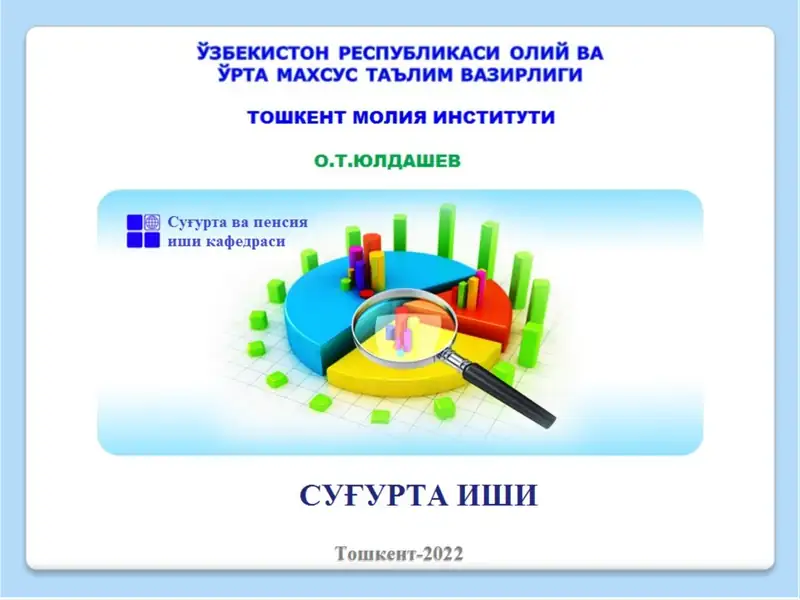 ЎЗБЕКИСТОН РЕСПУБЛИКАСИ ОЛИЙ ВА ЎРТА МАХСУС ТАЪЛИМ ВАЗИРЛИГИ

ТОШКЕНТ МОЛИЯ ИНСТИТУТИ

О.Т.ЮЛДАШЕВ

Суғурта ва пенсия иши кафедраси

СУҒУРТА ИШИ

Тошкент-2022